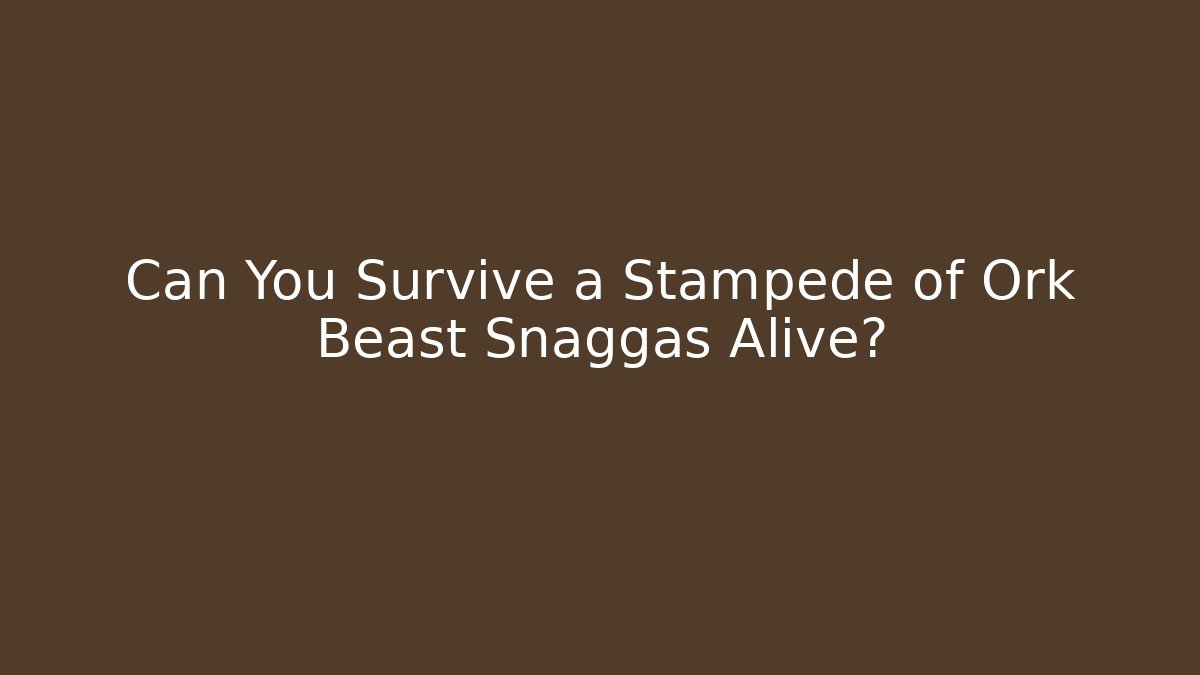 Can You Survive a Stampede of Ork Beast Snaggas Alive?